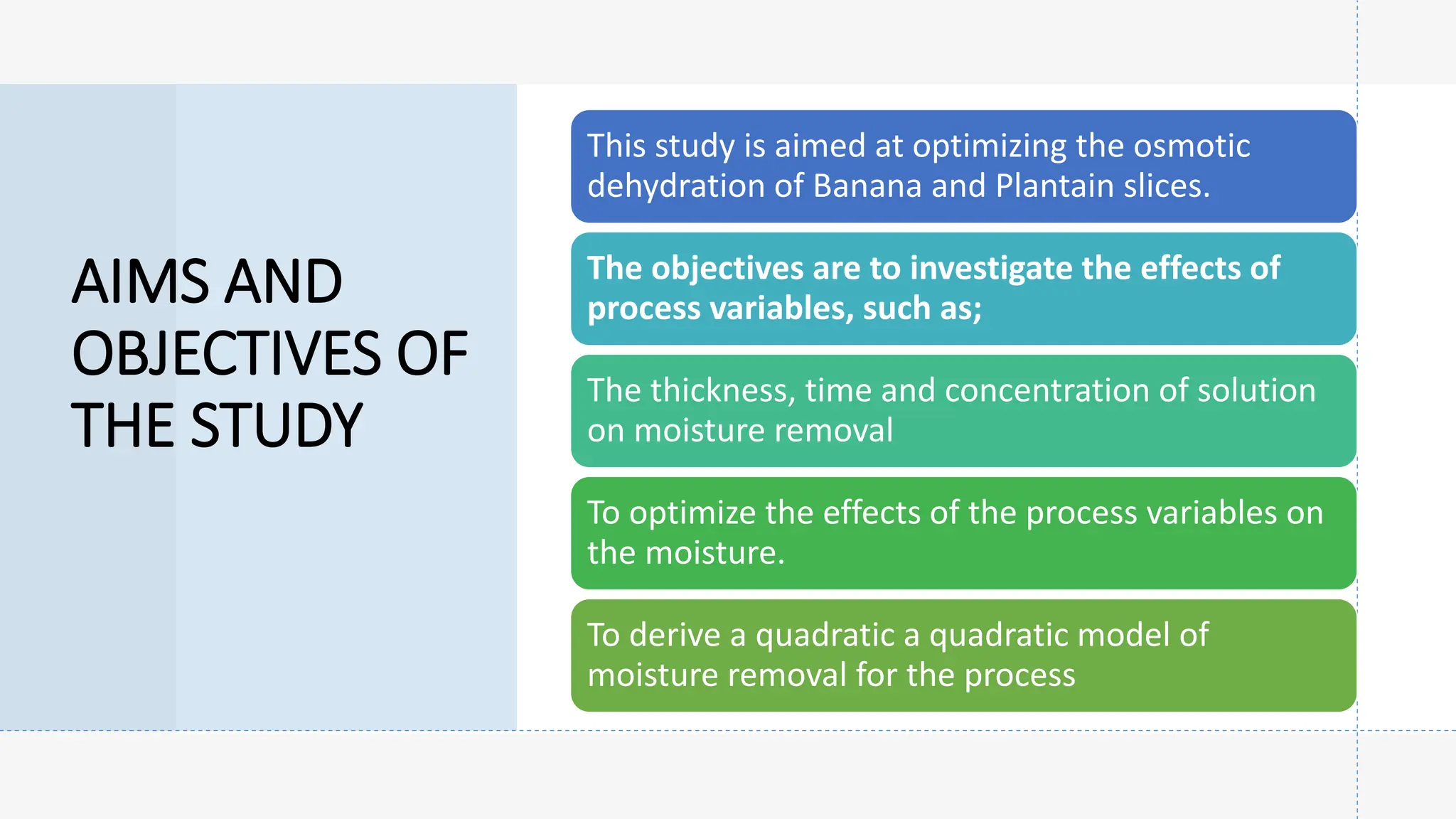 AIMS AND OBJECTIVES OF THE STUDY

This study is aimed at optimizing the osmotic dehydration of Banana and Plantain slices.

The objectives are to investigate the effects of process variables, such as;

The thickness, time and concentration of solution on moisture removal

To optimize the effects of the process variables on the moisture.

To derive a quadratic a quadratic model of moisture removal for the process